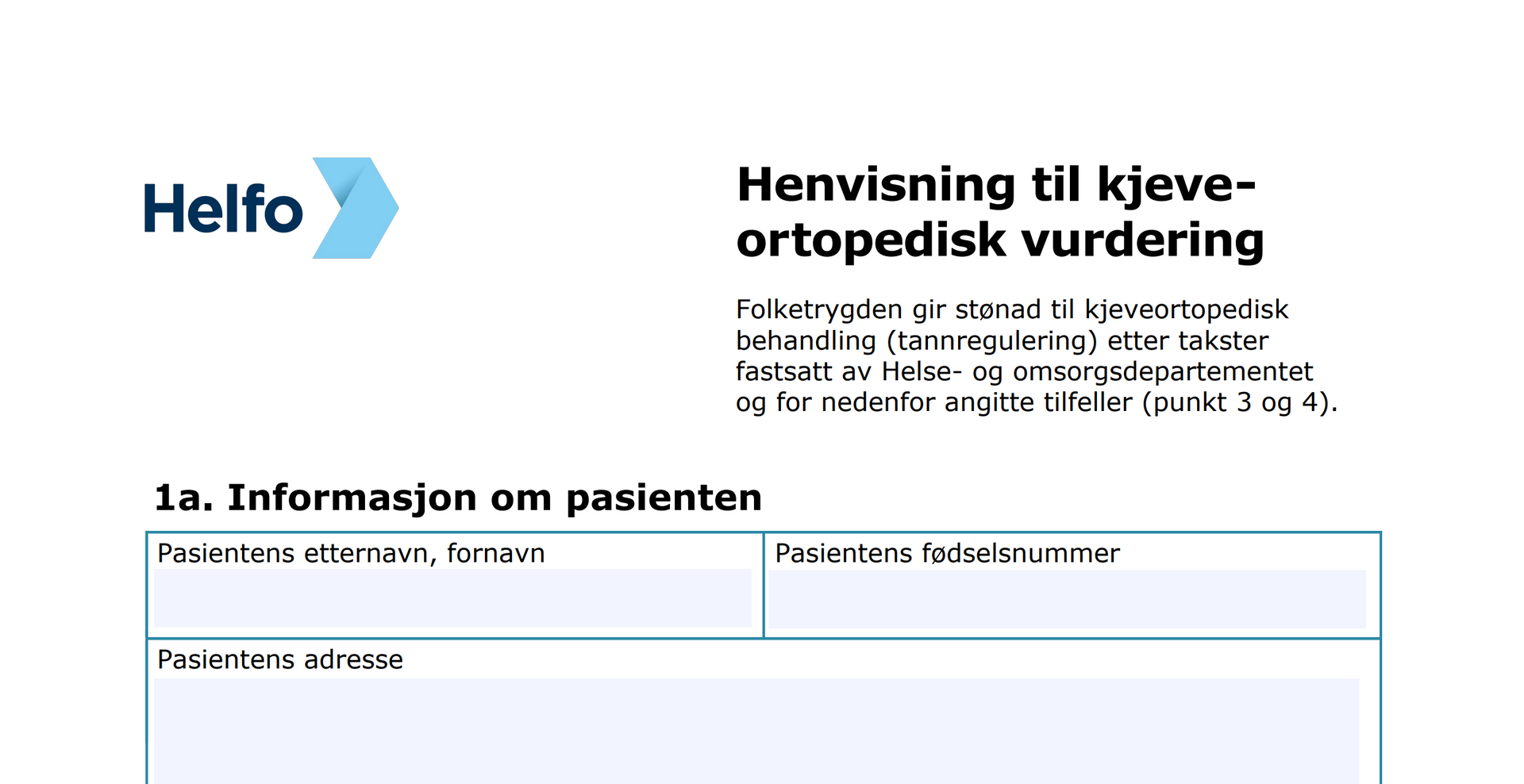 Helfo

Henvisning til kjeveortopedisk vurdering

Folketrygden gir stønad til kjeveortopedisk behandling (tannregulering) etter takster fastsatt av Helse- og omsorgsdepartementet og for nedenfor angitte tilfeller (punkt 3 og 4).

1a. Informasjon om pasienten

| Pasientens etternavn, fornavn | Pasientens fødselsnummer |
|---|---|
| Pasientens adresse | |